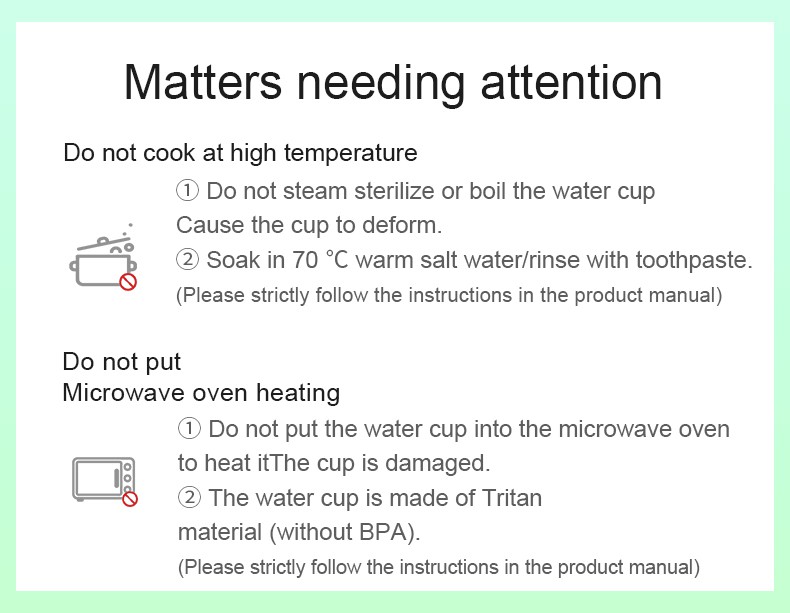 Matters needing attention

Do not cook at high temperature

① Do not steam sterilize or boil the water cup
Cause the cup to deform.
② Soak in 70 °C warm salt water/rinse with toothpaste.
(Please strictly follow the instructions in the product manual)

Do not put
Microwave oven heating

① Do not put the water cup into the microwave oven to heat itThe cup is damaged.
② The water cup is made of Tritan material (without BPA).
(Please strictly follow the instructions in the product manual)